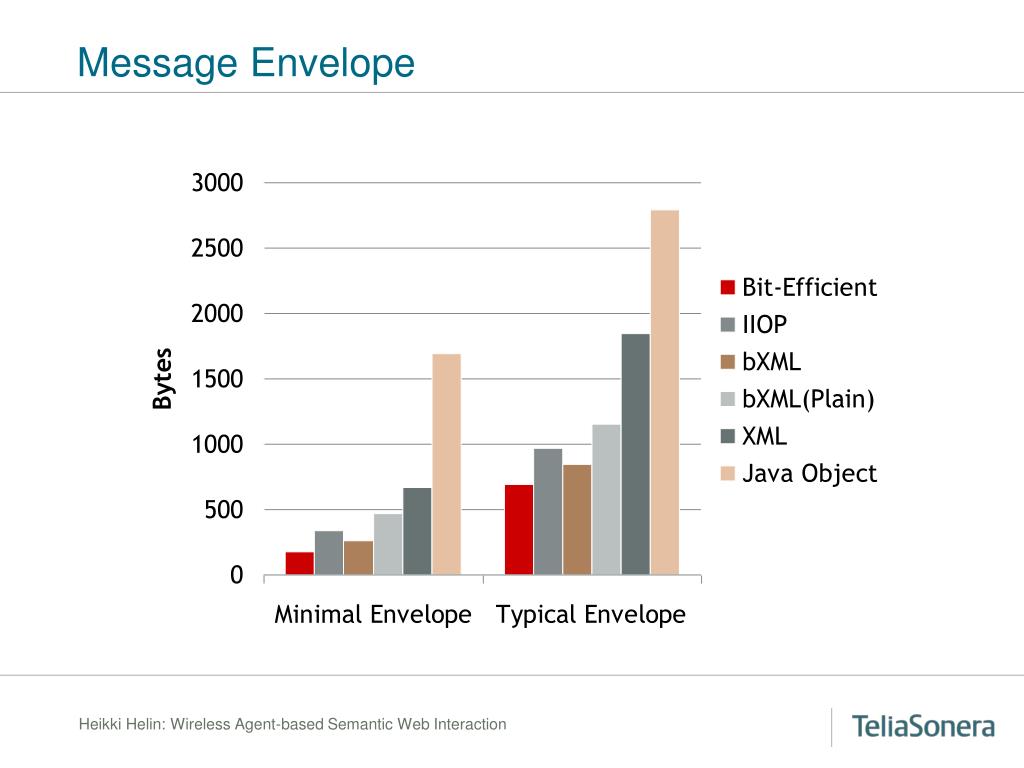 Message Envelope

3000
2500
2000
1500
1000
500
0

Bytes

Minimal Envelope
Typical Envelope

Bit-Efficient
IIOP
bXML
bXML(Plain)
XML
Java Object

Heikki Helin: Wireless Agent-based Semantic Web Interaction

TeliaSonera